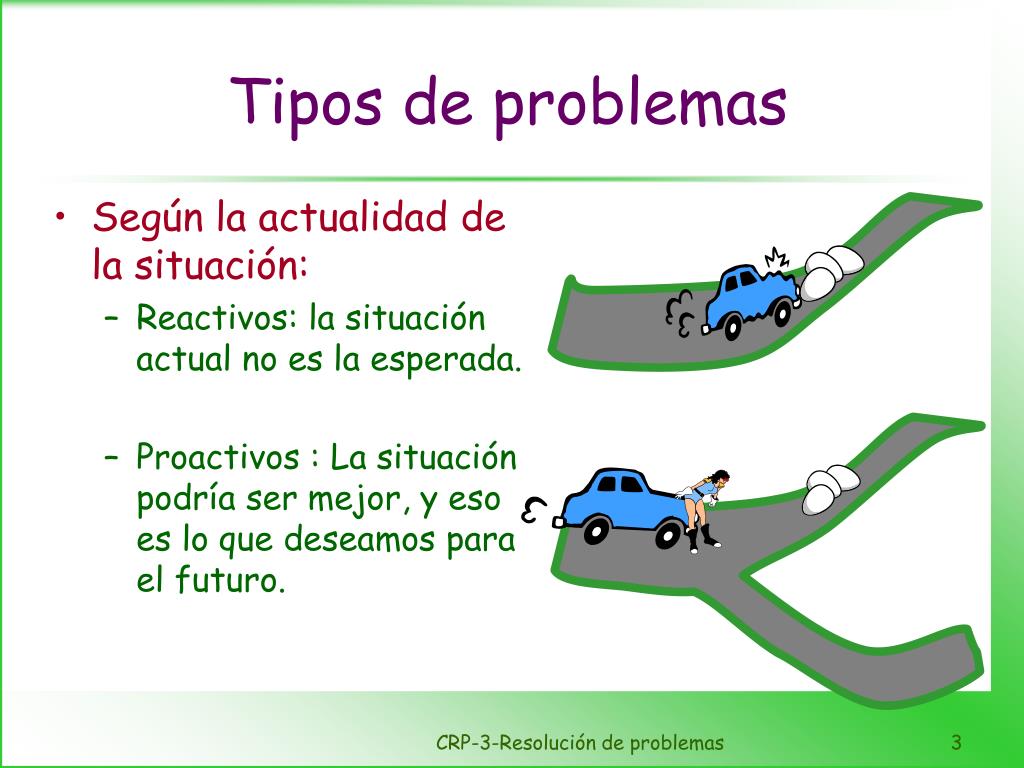 Tipos de problemas

• Según la actualidad de la situación:
– Reactivos: la situación actual no es la esperada.
– Proactivos : La situación podría ser mejor, y eso es lo que deseamos para el futuro.

CRP-3-Resolución de problemas

3